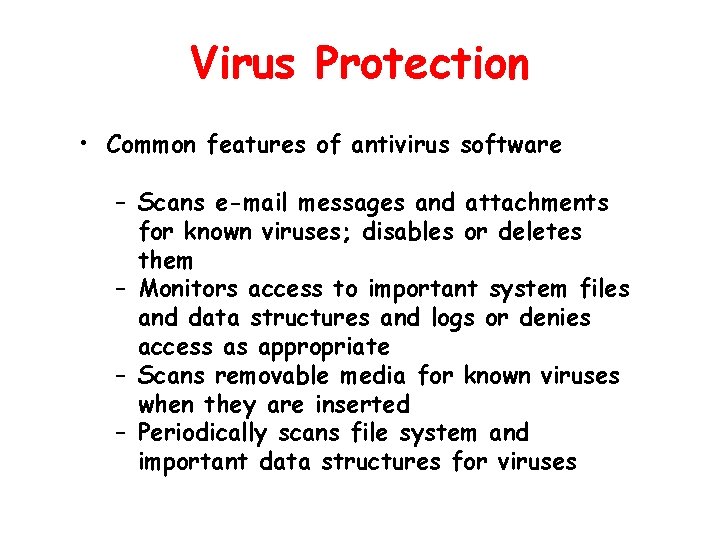 Virus Protection

• Common features of antivirus software

– Scans e-mail messages and attachments for known viruses; disables or deletes them
– Monitors access to important system files and data structures and logs or denies access as appropriate
– Scans removable media for known viruses when they are inserted
– Periodically scans file system and important data structures for viruses